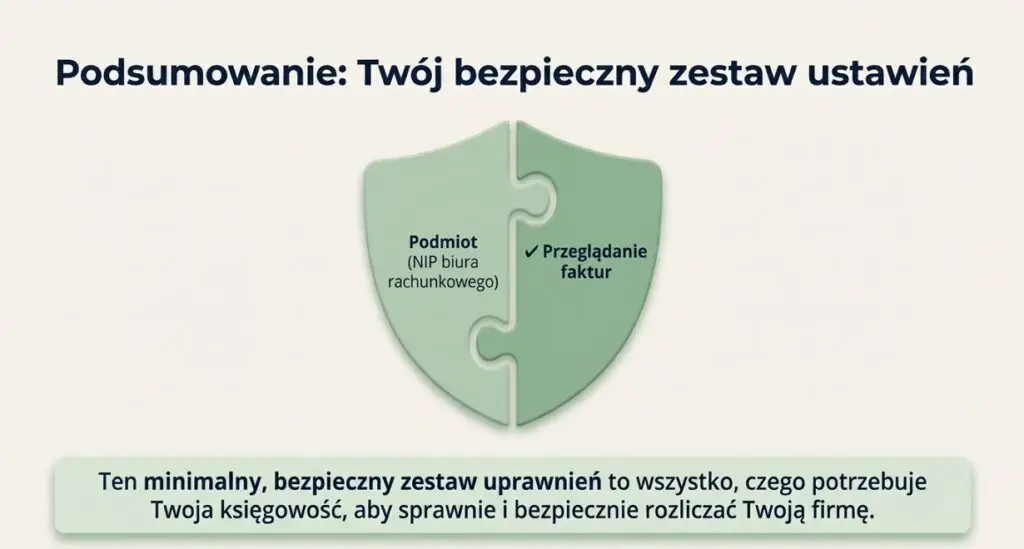 Podsumowanie: Twój bezpieczny zestaw ustawień

Podmiot
(NIP biura rachunkowego)

✓ Przeglądanie faktur

Ten minimalny, bezpieczny zestaw uprawnień to wszystko, czego potrzebuje Twoja księgowość, aby sprawnie i bezpiecznie rozliczać Twoją firmę.